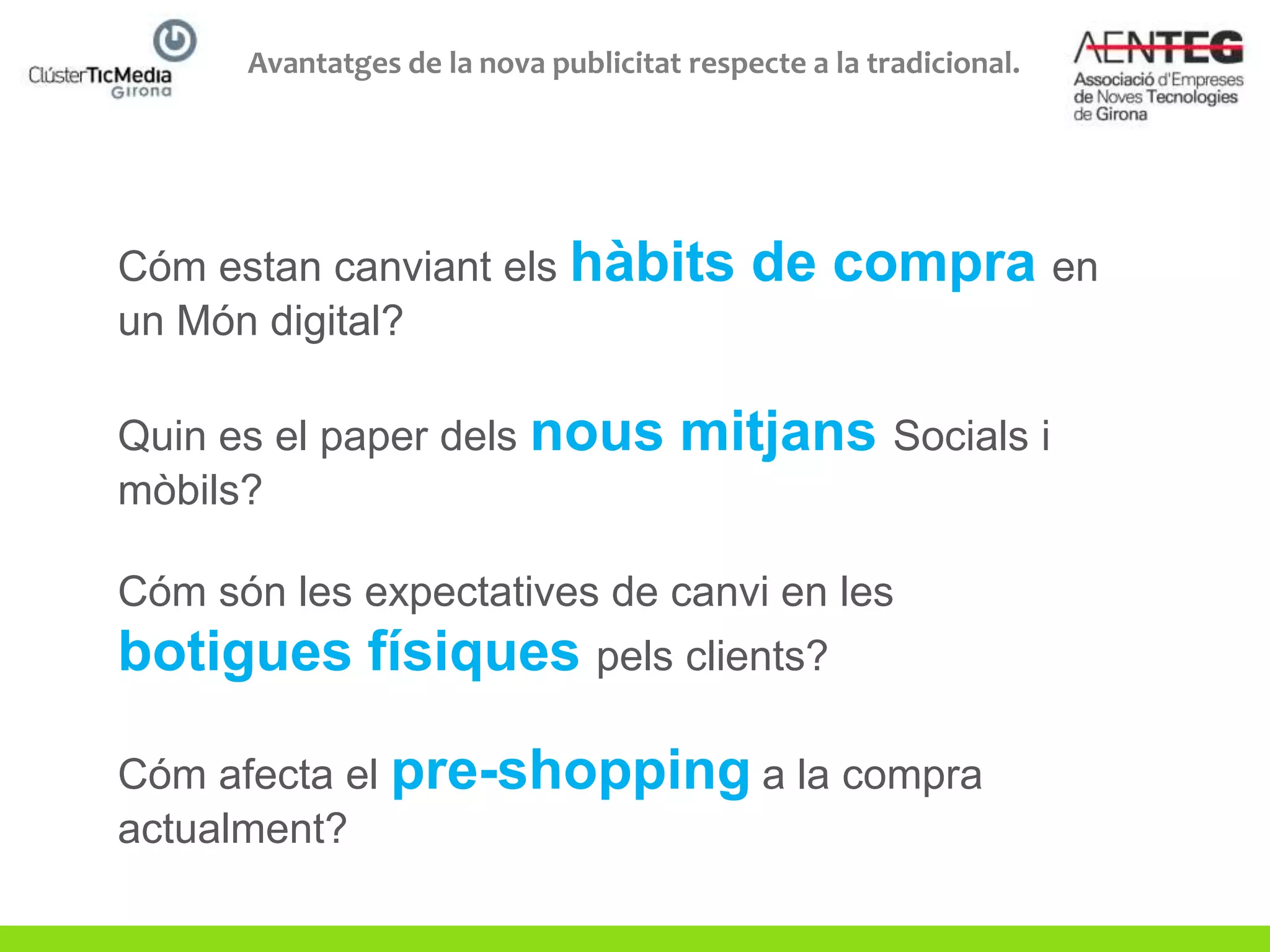 ClústerTicMedia
Girona

Avantatges de la nova publicitat respecte a la tradicional.

AENTEG
Associació d'Empreses de Noves Tecnologies de Girona

Cóm estan canviant els hàbits de compra en un Món digital?

Quin es el paper dels nous mitjans Socials i mòbils?

Cóm són les expectatives de canvi en les botigues físiques pels clients?

Cóm afecta el pre-shopping a la compra actualment?